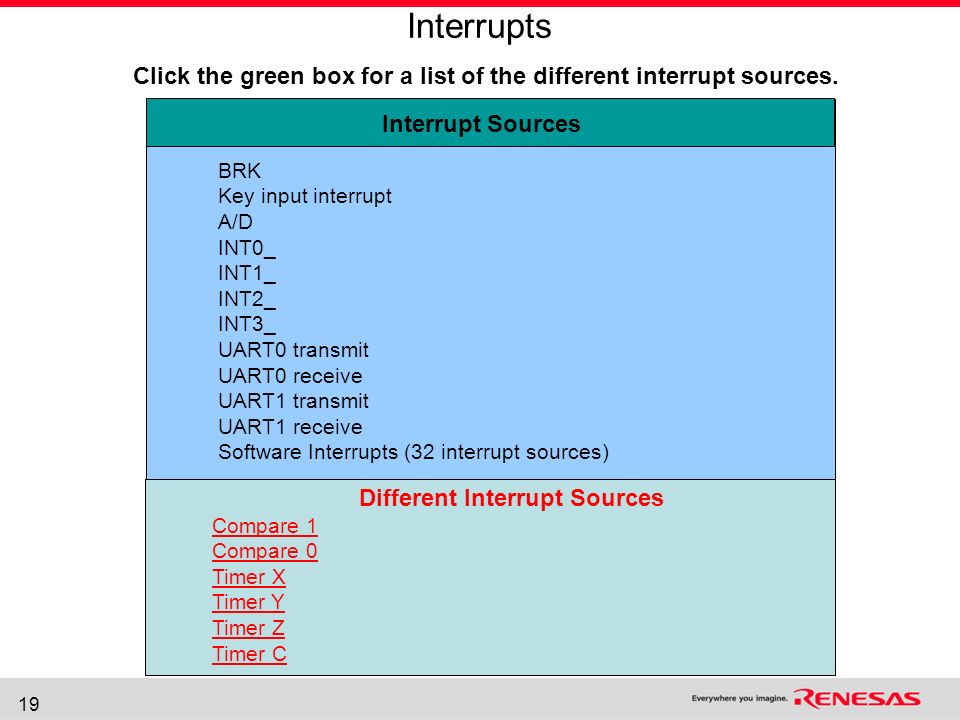 Interrupts

Click the green box for a list of the different interrupt sources.

Interrupt Sources

BRK
Key input interrupt
A/D
INT0_
INT1_
INT2_
INT3_
UART0 transmit
UART0 receive
UART1 transmit
UART1 receive
Software Interrupts (32 interrupt sources)

Different Interrupt Sources

Compare 1
Compare 0
Timer X
Timer Y
Timer Z
Timer C

19

Everywhere you imagine. RENESAS